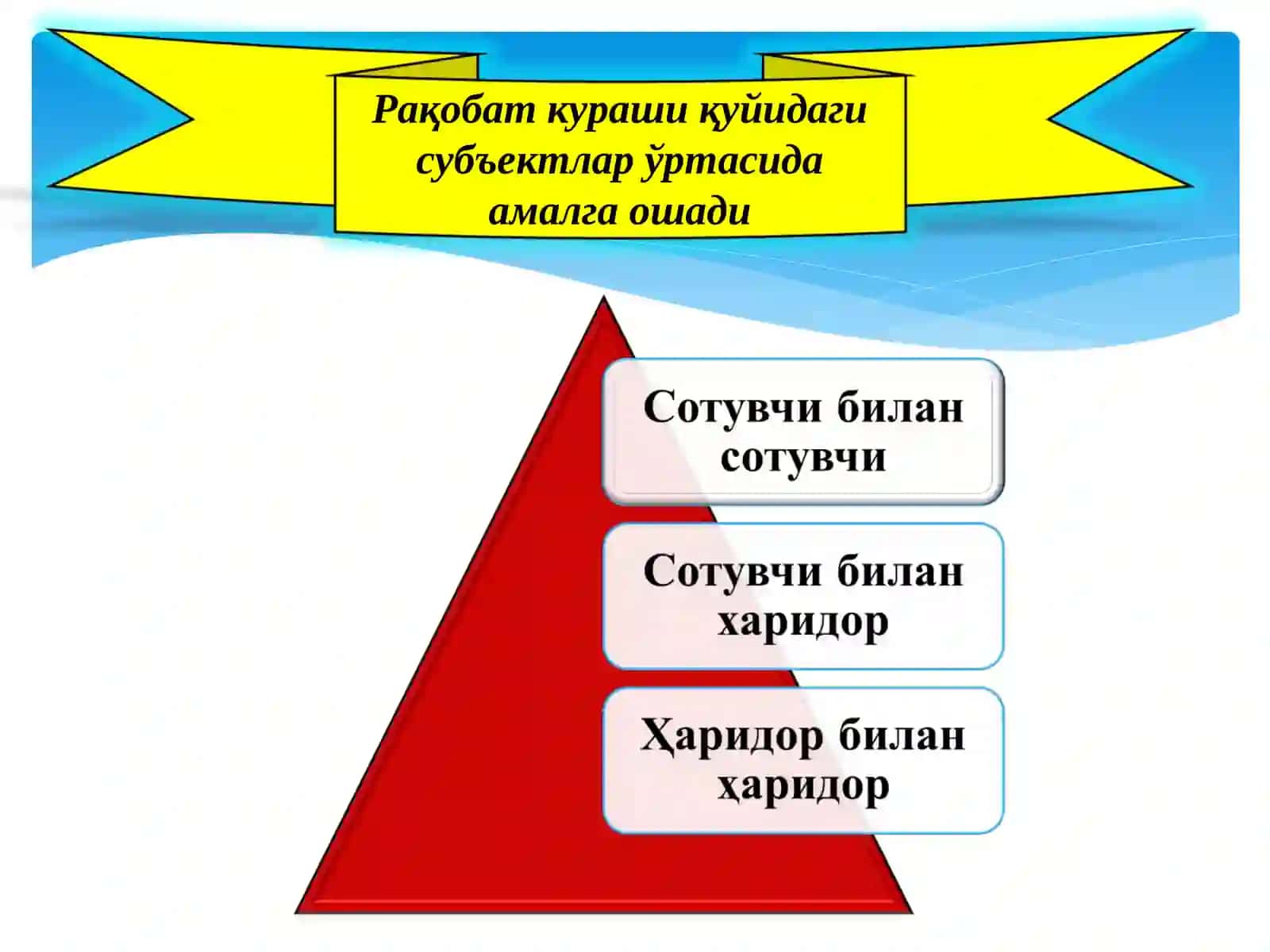 Рақобат кураши қуйидаги субъектлар ўртасида амалга ошади

Сотувчи билан сотувчи

Сотувчи билан харидор

Ҳаридор билан ҳаридор